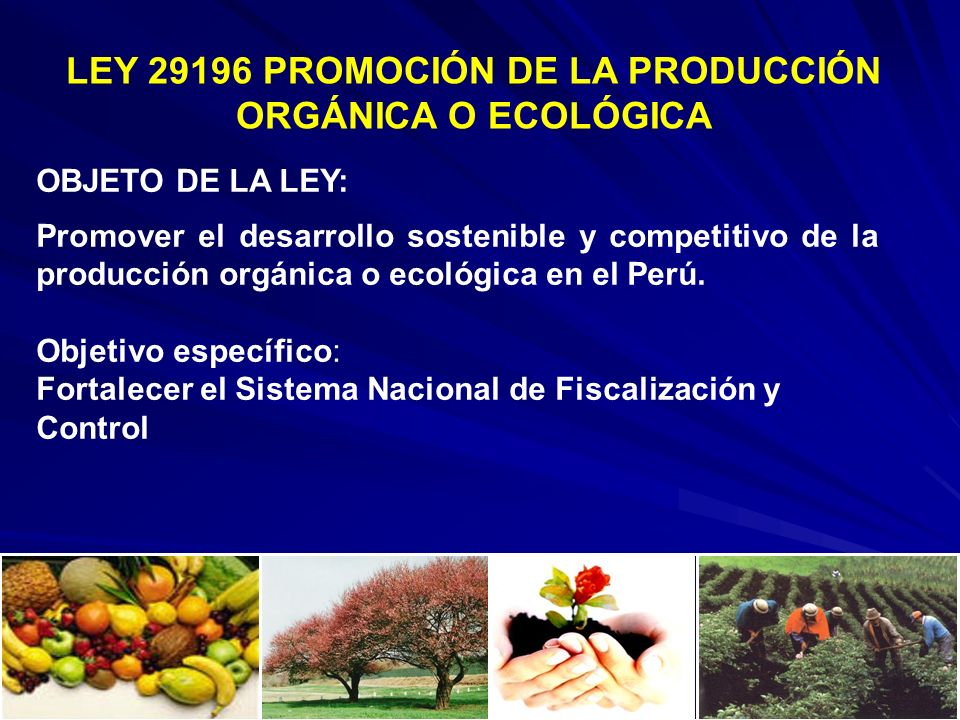 LEY 29196 PROMOCIÓN DE LA PRODUCCIÓN ORGÁNICA O ECOLÓGICA

OBJETO DE LA LEY:

Promover el desarrollo sostenible y competitivo de la producción orgánica o ecológica en el Perú.

Objetivo específico:
Fortalecer el Sistema Nacional de Fiscalización y Control